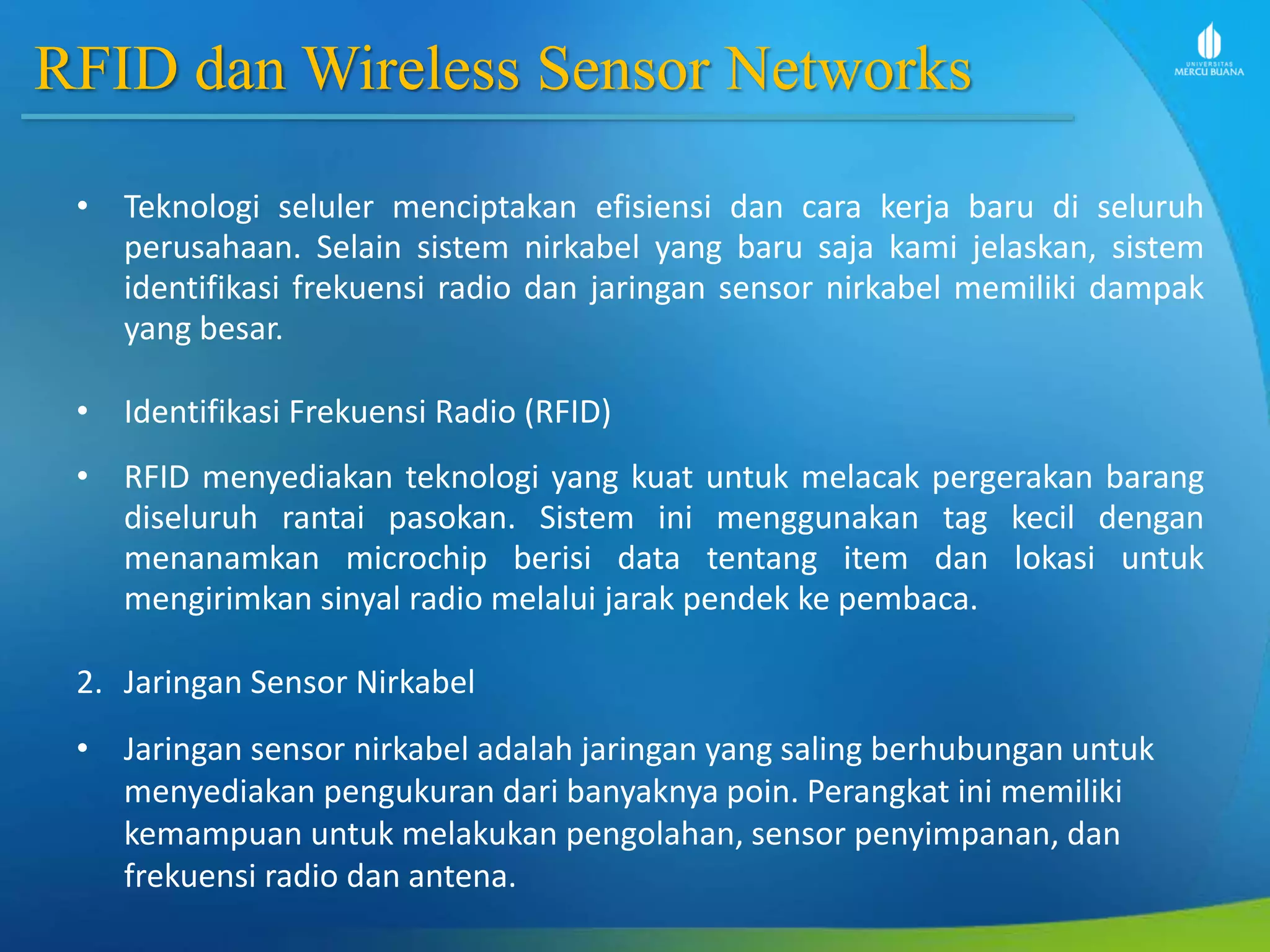 RFID dan Wireless Sensor Networks

UNIVERSITAS MERCU BUANA

• Teknologi seluler menciptakan efisiensi dan cara kerja baru di seluruh perusahaan. Selain sistem nirkabel yang baru saja kami jelaskan, sistem identifikasi frekuensi radio dan jaringan sensor nirkabel memiliki dampak yang besar.

• Identifikasi Frekuensi Radio (RFID)

• RFID menyediakan teknologi yang kuat untuk melacak pergerakan barang diseluruh rantai pasokan. Sistem ini menggunakan tag kecil dengan menanamkan microchip berisi data tentang item dan lokasi untuk mengirimkan sinyal radio melalui jarak pendek ke pembaca.

2. Jaringan Sensor Nirkabel

• Jaringan sensor nirkabel adalah jaringan yang saling berhubungan untuk menyediakan pengukuran dari banyaknya poin. Perangkat ini memiliki kemampuan untuk melakukan pengolahan, sensor penyimpanan, dan frekuensi radio dan antena.